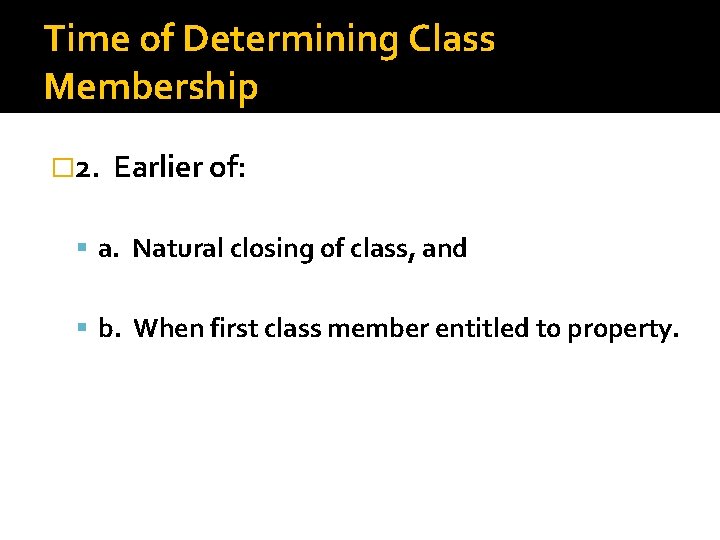 Time of Determining Class Membership

2. Earlier of:

a. Natural closing of class, and

b. When first class member entitled to property.